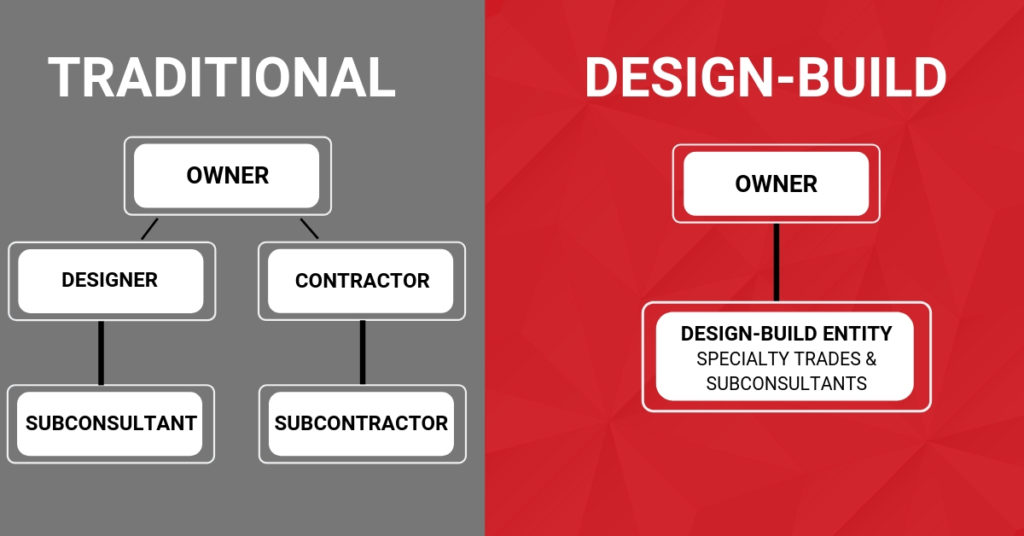 TRADITIONAL

OWNER

DESIGNER

CONTRACTOR

SUBCONSULTANT

SUBCONTRACTOR

DESIGN-BUILD

OWNER

DESIGN-BUILD ENTITY
SPECIALTY TRADES & SUBCONSULTANTS